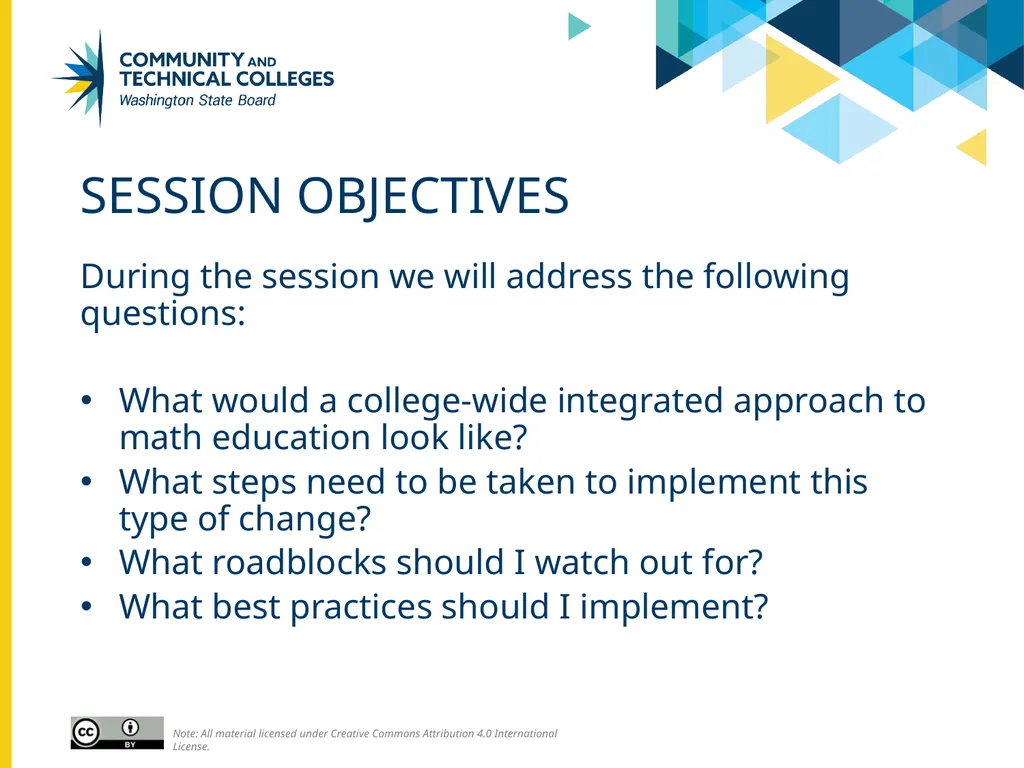 COMMUNITY AND TECHNICAL COLLEGES
Washington State Board

SESSION OBJECTIVES

During the session we will address the following questions:

• What would a college-wide integrated approach to math education look like?
• What steps need to be taken to implement this type of change?
• What roadblocks should I watch out for?
• What best practices should I implement?

cc BY

Note: All material licensed under Creative Commons Attribution 4.0 International License.